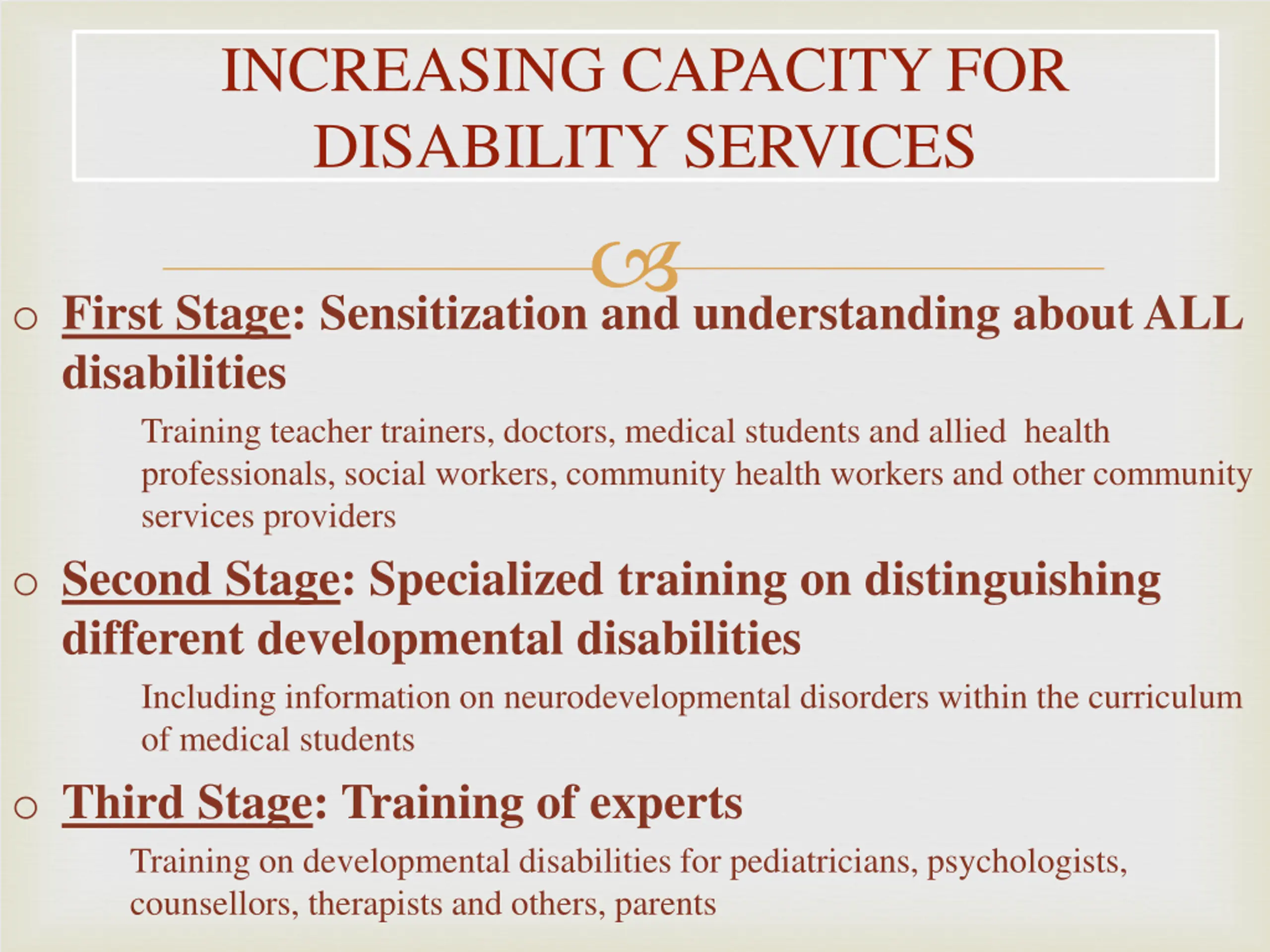 INCREASING CAPACITY FOR DISABILITY SERVICES

○ First Stage: Sensitization and understanding about ALL disabilities

Training teacher trainers, doctors, medical students and allied health professionals, social workers, community health workers and other community services providers

○ Second Stage: Specialized training on distinguishing different developmental disabilities

Including information on neurodevelopmental disorders within the curriculum of medical students

○ Third Stage: Training of experts

Training on developmental disabilities for pediatricians, psychologists, counsellors, therapists and others, parents